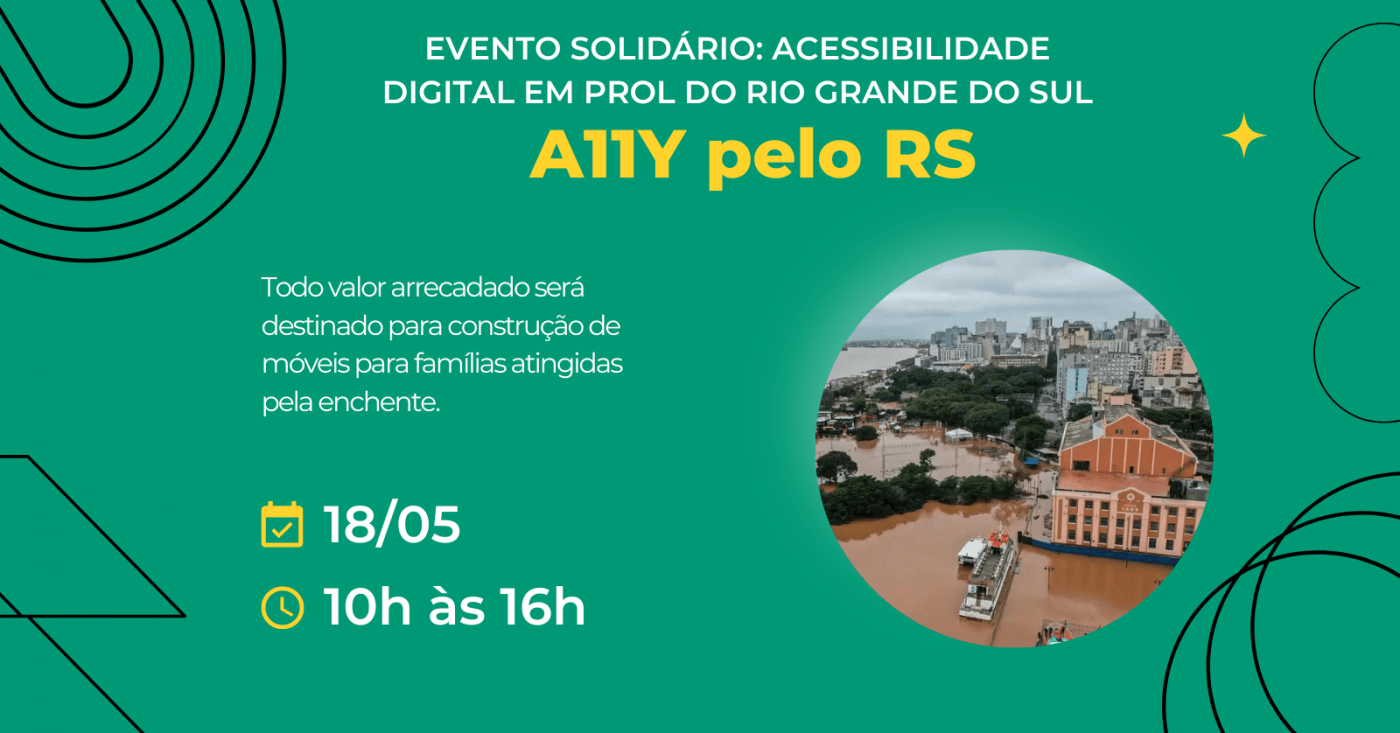 EVENTO SOLIDÁRIO: ACESSIBILIDADE DIGITAL EM PROL DO RIO GRANDE DO SUL

A11Y pelo RS

Todo valor arrecadado será destinado para construção de móveis para famílias atingidas pela enchente.

18/05

10h às 16h